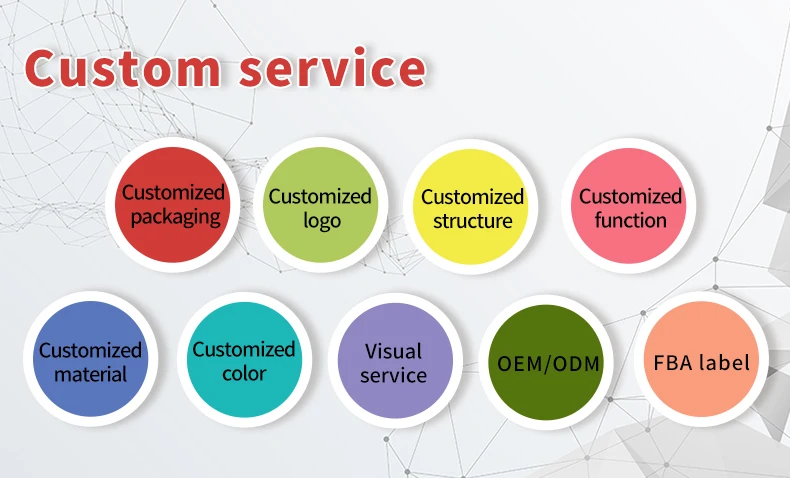 Custom service

Customized packaging

Customized logo

Customized structure

Customized function

Customized material

Customized color

Visual service

OEM/ODM

FBA label